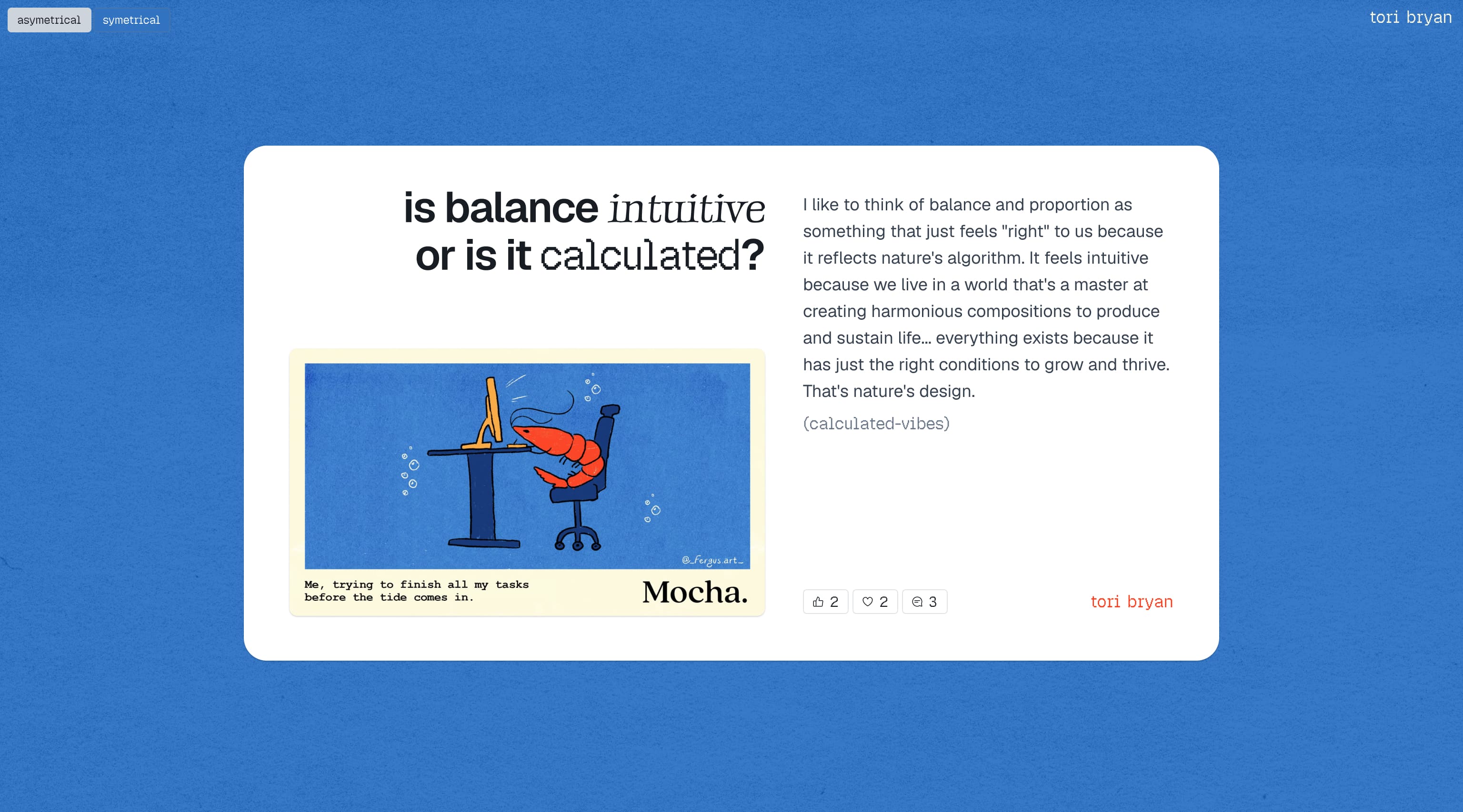 asymetrical symetrical

tori bryan

is balance intuitive or is it calculated?

@_fergus.art_

Me, trying to finish all my tasks before the tide comes in.

Mocha.

I like to think of balance and proportion as something that just feels "right" to us because it reflects nature's algorithm. It feels intuitive because we live in a world that's a master at creating harmonious compositions to produce and sustain life... everything exists because it has just the right conditions to grow and thrive. That's nature's design.

(calculated-vibes)

2 2 3

tori bryan